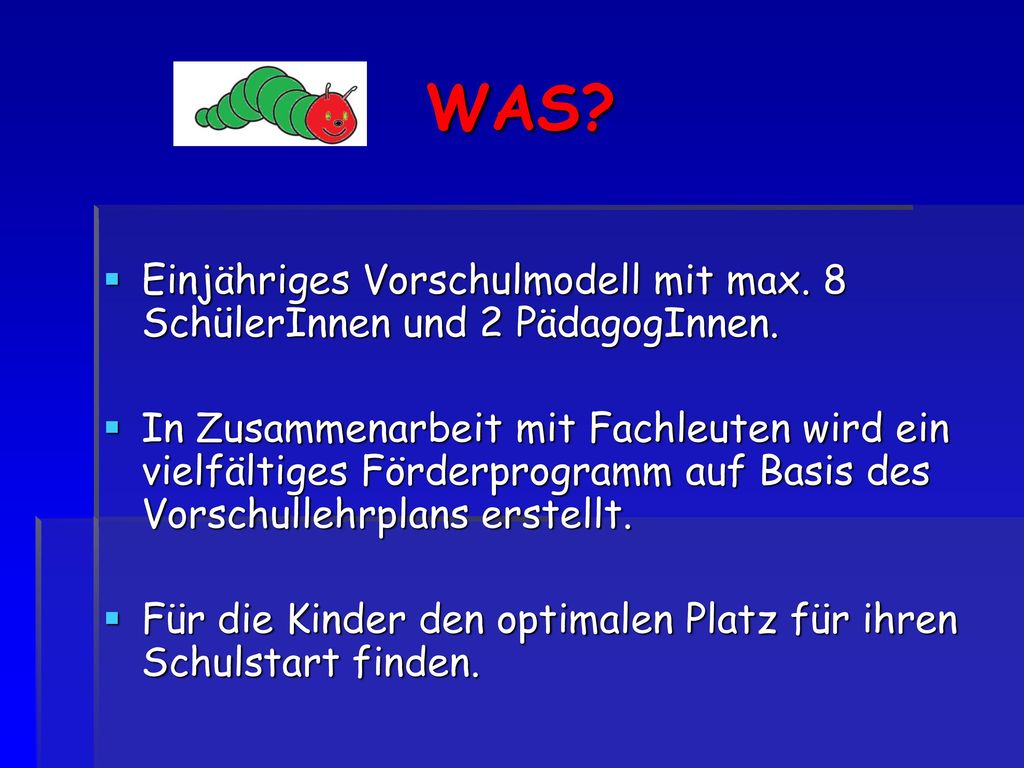 WAS?

Einjähriges Vorschulmodell mit max. 8 SchülerInnen und 2 PädagogInnen.

In Zusammenarbeit mit Fachleuten wird ein vielfältiges Förderprogramm auf Basis des Vorschullehrplans erstellt.

Für die Kinder den optimalen Platz für ihren Schulstart finden.